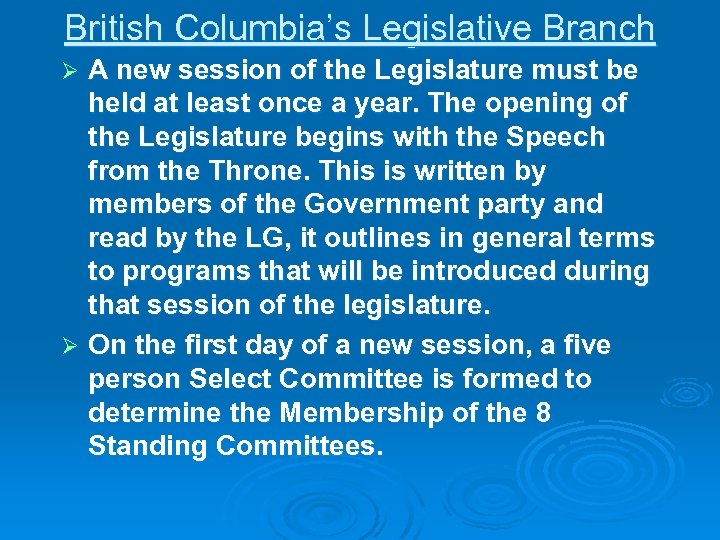 British Columbia's Legislative Branch

➢ A new session of the Legislature must be held at least once a year. The opening of the Legislature begins with the Speech from the Throne. This is written by members of the Government party and read by the LG, it outlines in general terms to programs that will be introduced during that session of the legislature.

➢ On the first day of a new session, a five person Select Committee is formed to determine the Membership of the 8 Standing Committees.